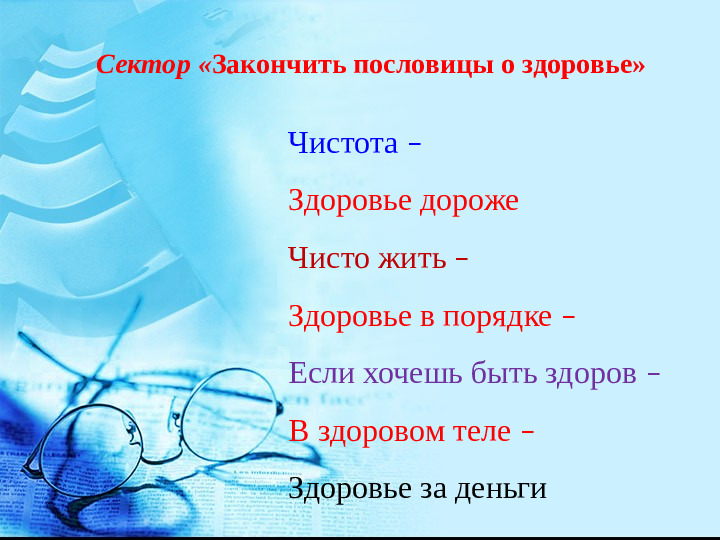 Сектор «Закончить пословицы о здоровье»

Чистота –

Здоровье дороже

Чисто жить –

Здоровье в порядке –

Если хочешь быть здоров –

В здоровом теле –

Здоровье за деньги